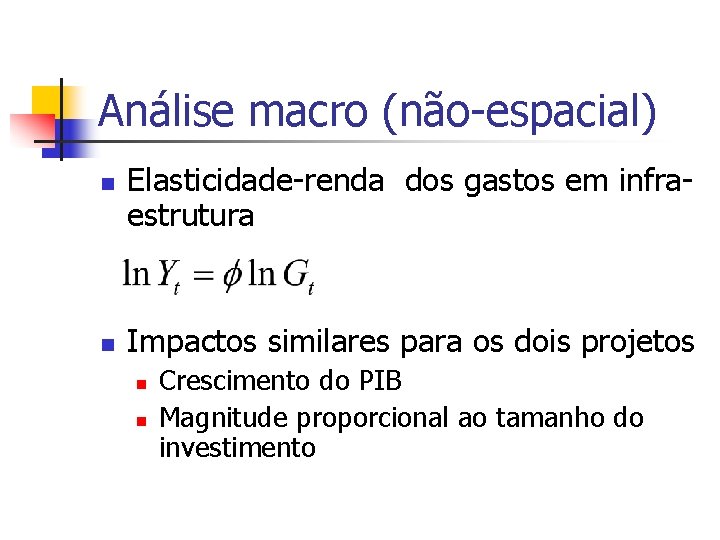 Análise macro (não-espacial)

Elasticidade-renda dos gastos em infra-estrutura

$\ln Y_t = \phi \ln G_t$

Impactos similares para os dois projetos

Crescimento do PIB

Magnitude proporcional ao tamanho do investimento